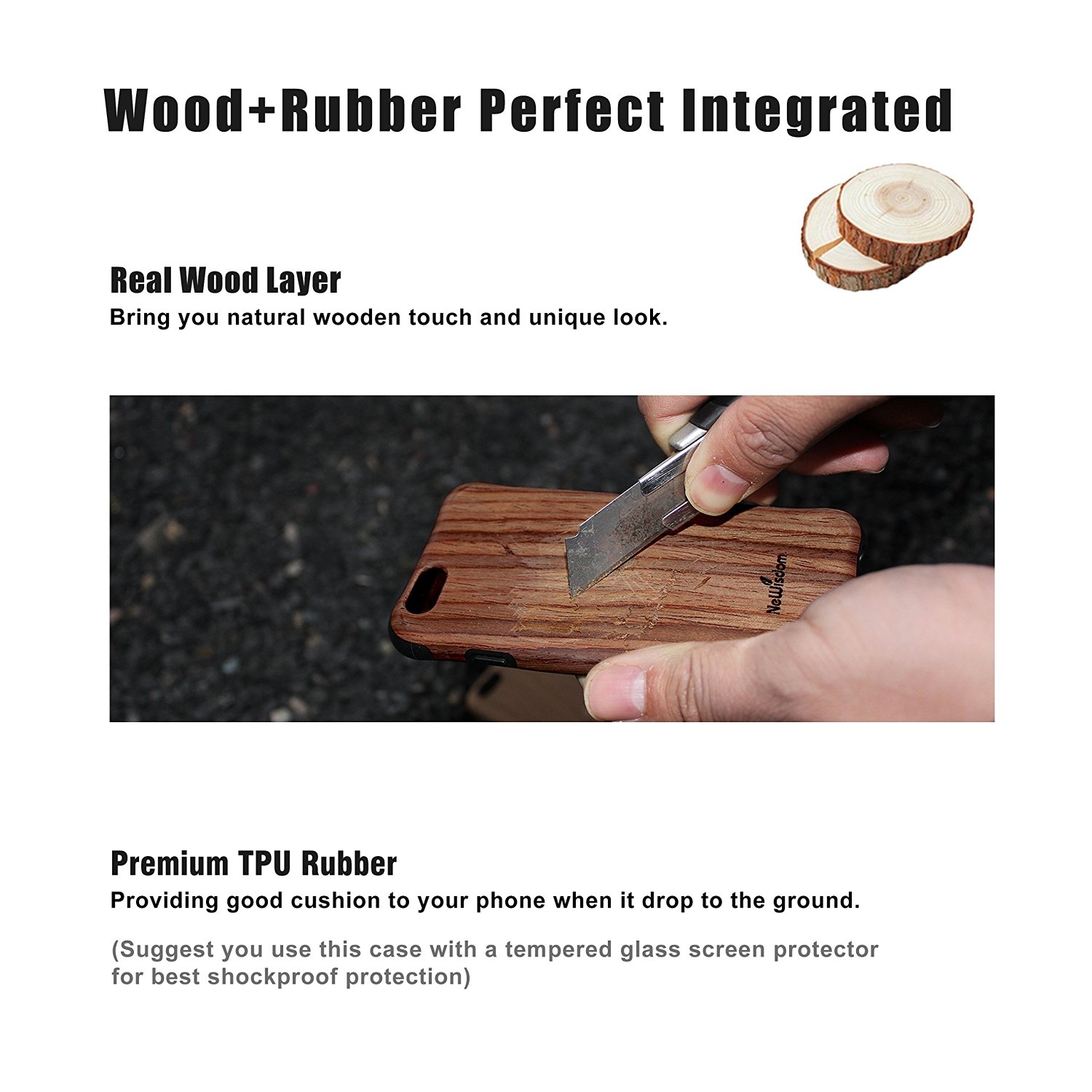 Wood+Rubber Perfect Integrated

Real Wood Layer
Bring you natural wooden touch and unique look.

NeWisdom

Premium TPU Rubber
Providing good cushion to your phone when it drop to the ground.

(Suggest you use this case with a tempered glass screen protector for best shockproof protection)